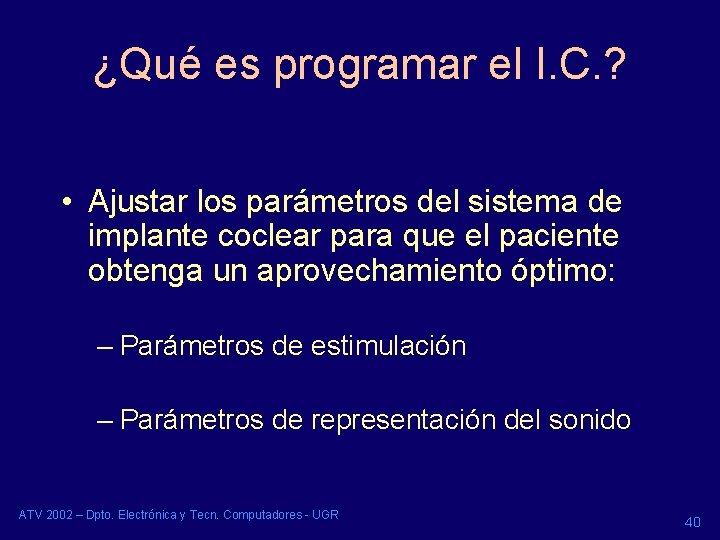 ¿Qué es programar el I.C.?

• Ajustar los parámetros del sistema de implante coclear para que el paciente obtenga un aprovechamiento óptimo:

– Parámetros de estimulación

– Parámetros de representación del sonido

ATV 2002 – Dpto. Electrónica y Tecn. Computadores - UGR

40